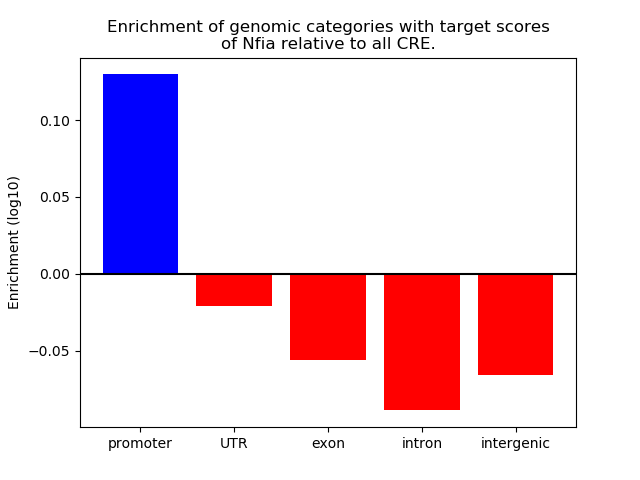 Enrichment of genomic categories with target scores of Nfia relative to all CRE.

Enrichment (log10)

0.10
0.05
0.00
−0.05

promoter
UTR
exon
intron
intergenic